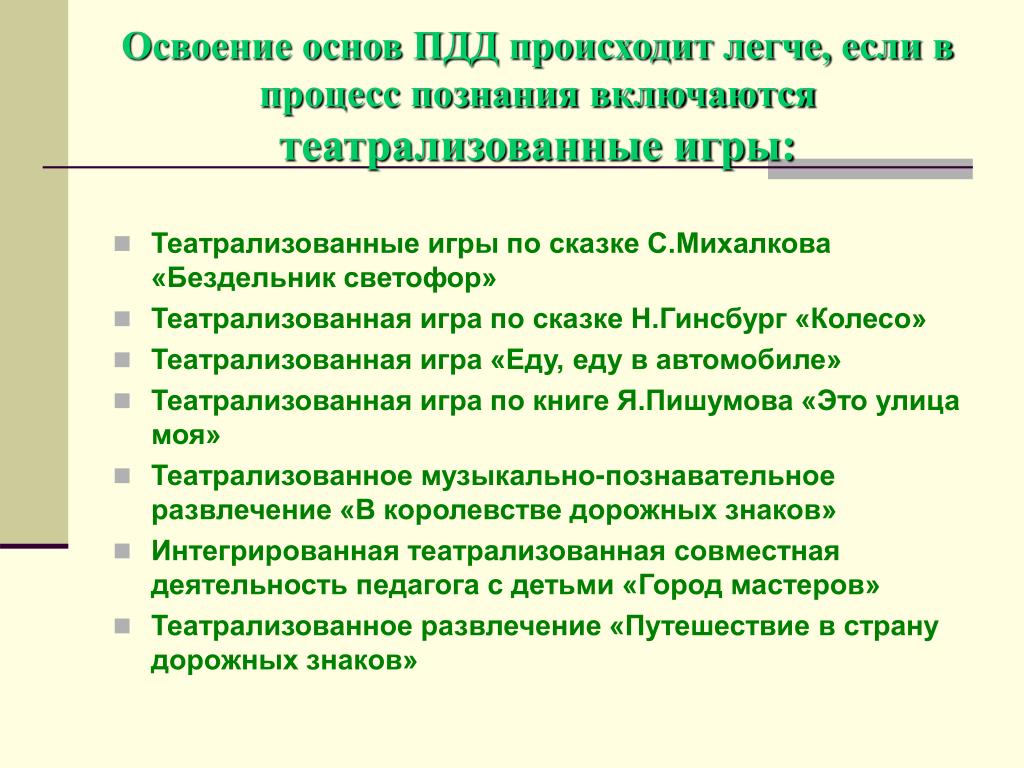 Освоение основ ПДД происходит легче, если в процесс познания включаются театрализованные игры:

Театрализованные игры по сказке С.Михалкова «Бездельник светофор»
Театрализованная игра по сказке Н.Гинсбург «Колесо»
Театрализованная игра «Еду, еду в автомобиле»
Театрализованная игра по книге Я.Пишумова «Это улица моя»
Театрализованное музыкально-познавательное развлечение «В королевстве дорожных знаков»
Интегрированная театрализованная совместная деятельность педагога с детьми «Город мастеров»
Театрализованное развлечение «Путешествие в страну дорожных знаков»